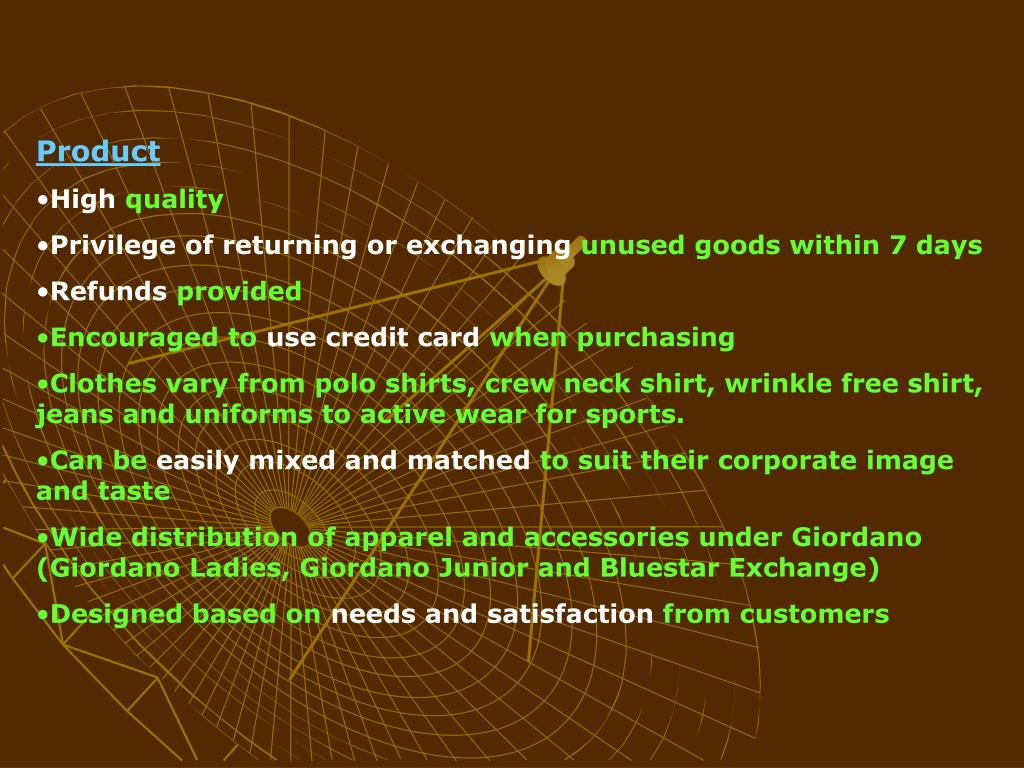 Product

•High quality

•Privilege of returning or exchanging unused goods within 7 days

•Refunds provided

•Encouraged to use credit card when purchasing

•Clothes vary from polo shirts, crew neck shirt, wrinkle free shirt, jeans and uniforms to active wear for sports.

•Can be easily mixed and matched to suit their corporate image and taste

•Wide distribution of apparel and accessories under Giordano (Giordano Ladies, Giordano Junior and Bluestar Exchange)

•Designed based on needs and satisfaction from customers